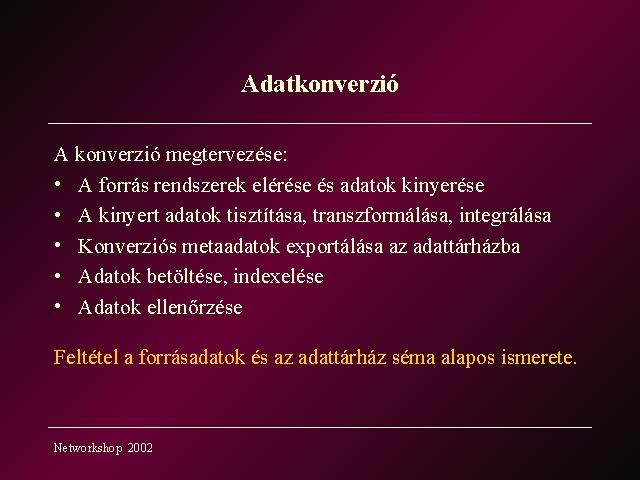 Adatkonverzió

A konverzió megtervezése:
• A forrás rendszerek elérése és adatok kinyerése
• A kinyert adatok tisztítása, transzformálása, integrálása
• Konverziós metaadatok exportálása az adattárházba
• Adatok betöltése, indexelése
• Adatok ellenőrzése

Feltétel a forrásadatok és az adattárház séma alapos ismerete.

Networkshop 2002